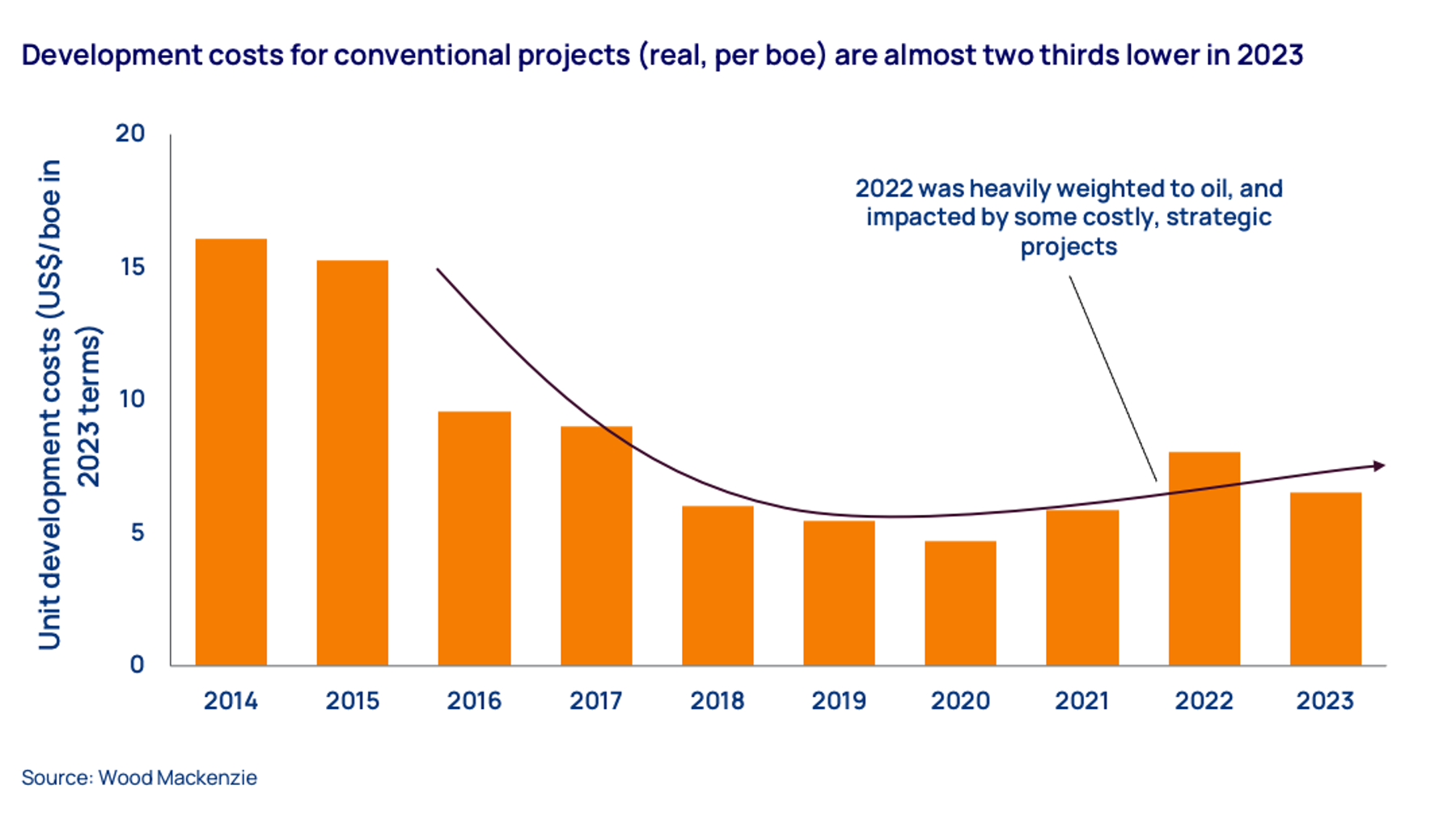 Development costs for conventional projects (real, per boe) are almost two thirds lower in 2023

Unit development costs (US$/boe in 2023 terms)

20
15
10
5
0

2022 was heavily weighted to oil, and impacted by some costly, strategic projects

2014
2015
2016
2017
2018
2019
2020
2021
2022
2023

Source: Wood Mackenzie